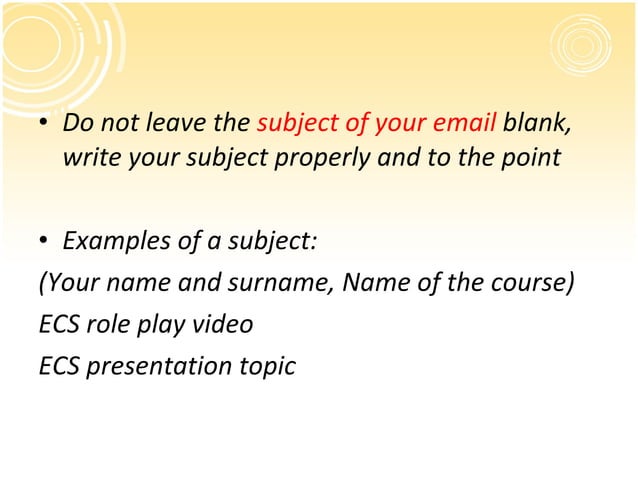 • Do not leave the subject of your email blank, write your subject properly and to the point

• Examples of a subject:

(Your name and surname, Name of the course)

ECS role play video

ECS presentation topic